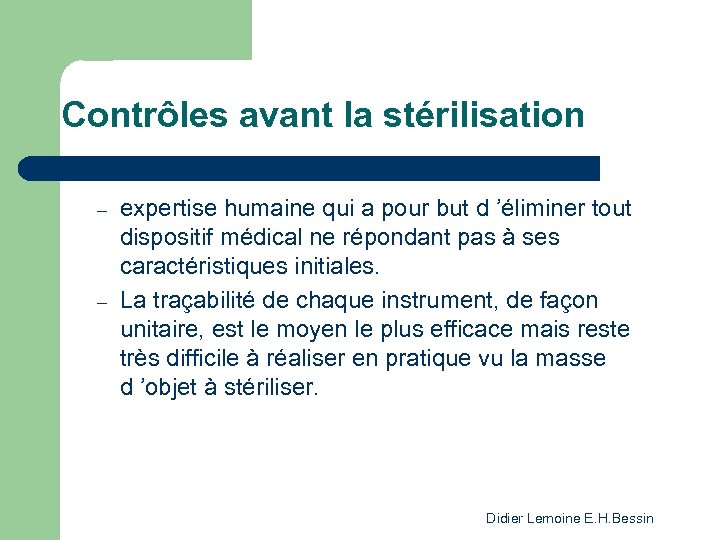 Contrôles avant la stérilisation

– expertise humaine qui a pour but d ’éliminer tout dispositif médical ne répondant pas à ses caractéristiques initiales.

– La traçabilité de chaque instrument, de façon unitaire, est le moyen le plus efficace mais reste très difficile à réaliser en pratique vu la masse d ’objet à stériliser.

Didier Lemoine E.H.Bessin